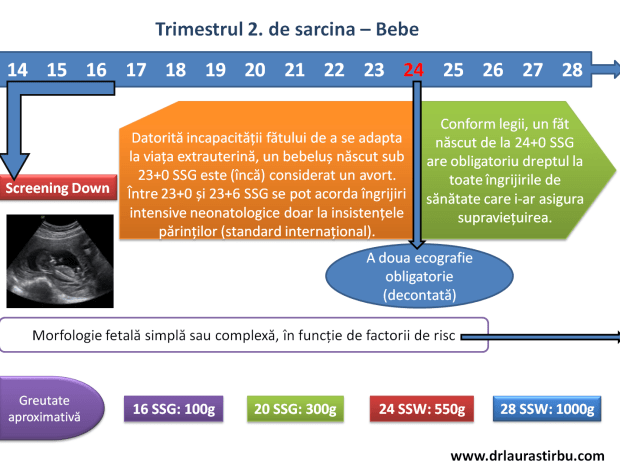 Trimestrul 2. de sarcina – Bebe

14 15 16 17 18 19 20 21 22 23 24 25 26 27 28

Screening Down

Datorită incapacității fătului de a se adapta la viața extrauterină, un bebeluș născut sub 23+0 SSG este (încă) considerat un avort. Între 23+0 și 23+6 SSG se pot acorda îngrijiri intensive neonatologice doar la insistențele părinților (standard internațional).

Conform legii, un făt născut de la 24+0 SSG are obligatoriu dreptul la toate îngrijirile de sănătate care i-ar asigura supraviețuirea.

A doua ecografie obligatorie (decontată)

Morfologie fetală simplă sau complexă, în funcție de factorii de risc

Greutate aproximativă

16 SSG: 100g

20 SSG: 300g

24 SSW: 550g

28 SSW: 1000g

www.drlaurastirbu.com